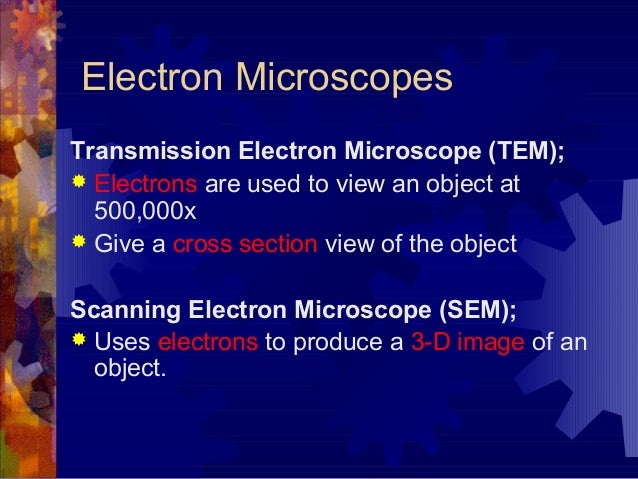 Electron Microscopes

Transmission Electron Microscope (TEM);

Electrons are used to view an object at 500,000x

Give a cross section view of the object

Scanning Electron Microscope (SEM);

Uses electrons to produce a 3-D image of an object.